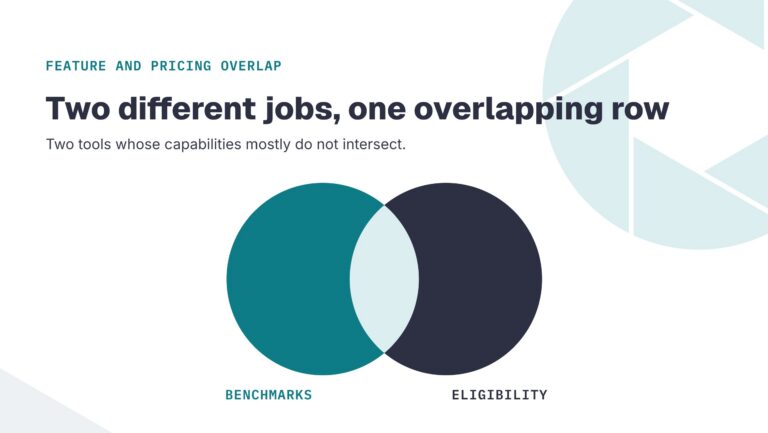 FEATURE AND PRICING OVERLAP

Two different jobs, one overlapping row

Two tools whose capabilities mostly do not intersect.

BENCHMARKS

ELIGIBILITY